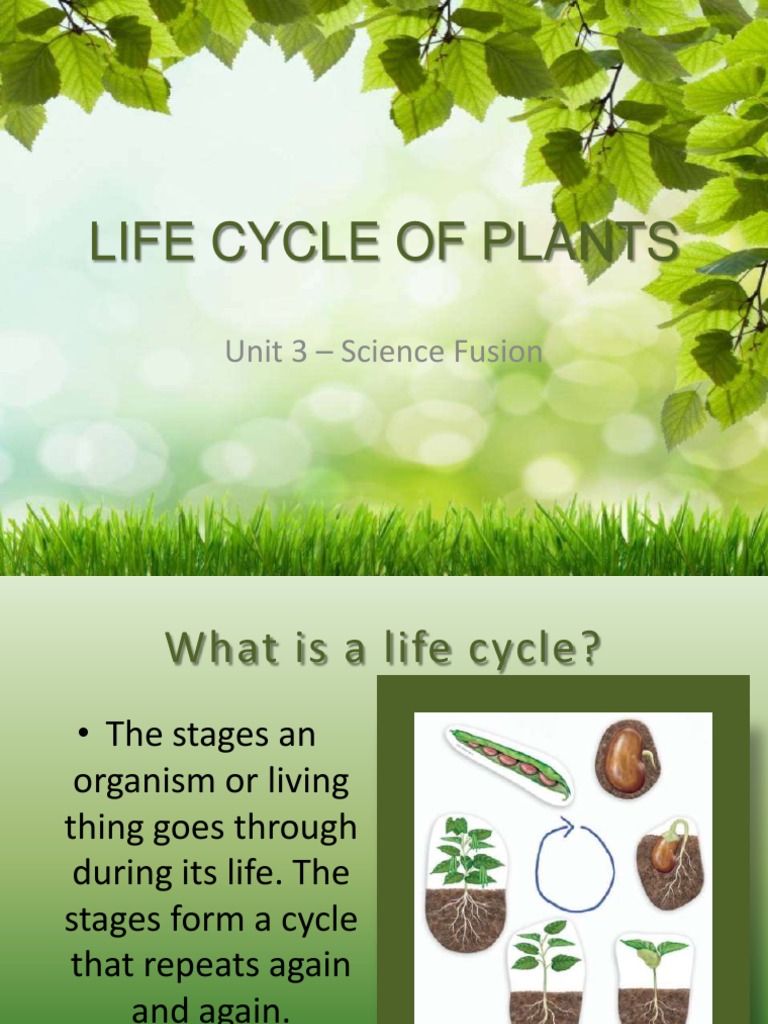 LIFE CYCLE OF PLANTS

Unit 3 – Science Fusion

What is a life cycle?

• The stages an organism or living thing goes through during its life. The stages form a cycle that repeats again and again.